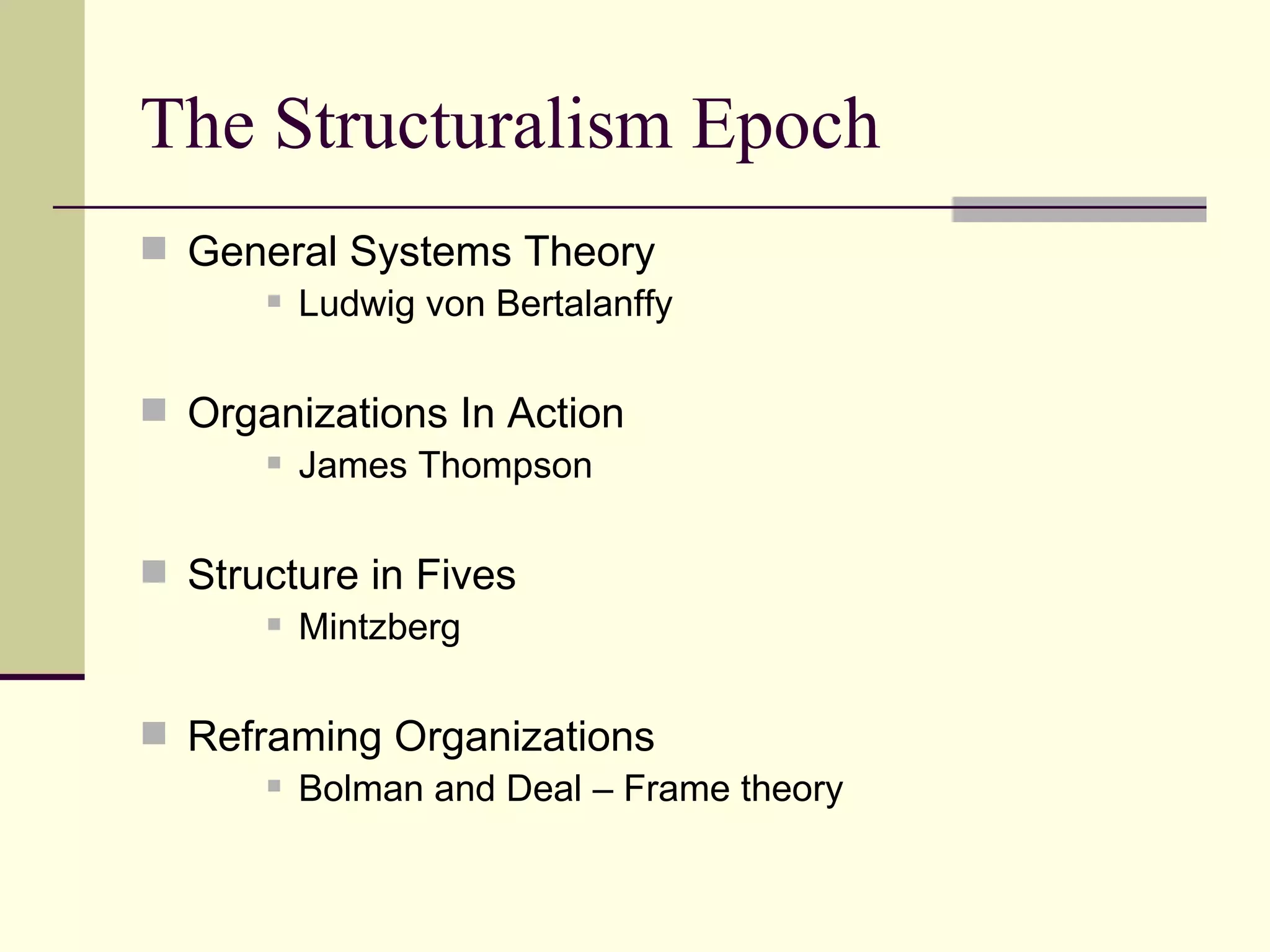 The Structuralism Epoch

General Systems Theory
Ludwig von Bertalanffy

Organizations In Action
James Thompson

Structure in Fives
Mintzberg

Reframing Organizations
Bolman and Deal – Frame theory